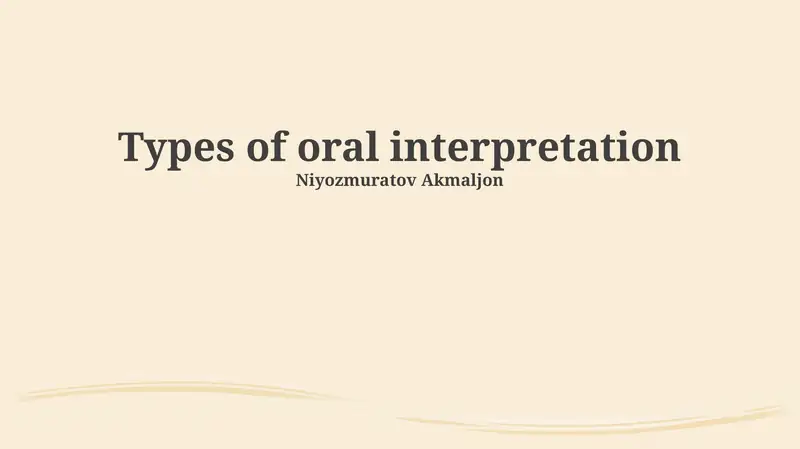 Types of oral interpretation
Niyozmuratov Akmaljon